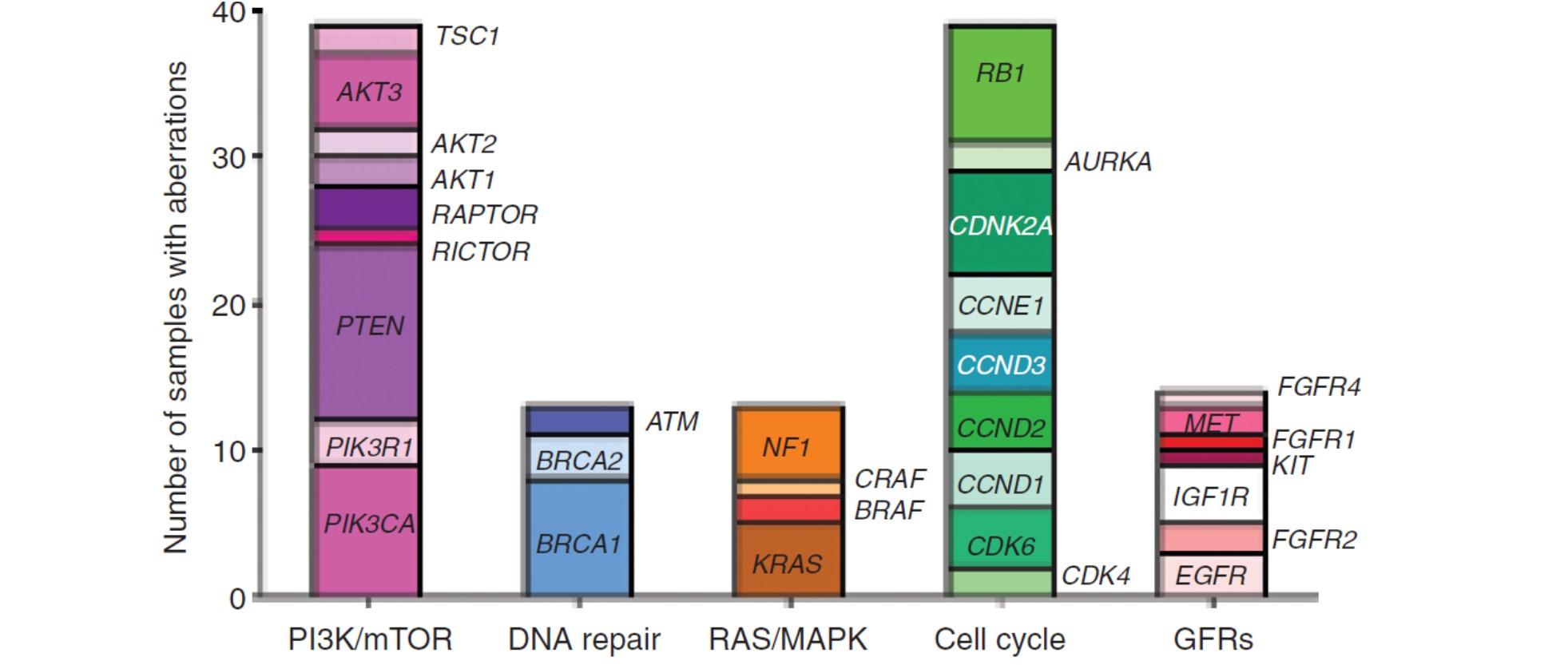 Number of samples with aberrations

40
30
20
10
0

TSC1
AKT3
AKT2
AKT1
RAPTOR
RICTOR
PTEN
PIK3R1
PIK3CA

ATM
BRCA2
BRCA1

NF1
CRAF
BRAF
KRAS

RB1
AURKA
CDNK2A
CCNE1
CCND3
CCND2
CCND1
CDK6
CDK4

FGFR4
MET
FGFR1
KIT
IGF1R
FGFR2
EGFR

PI3K/mTOR
DNA repair
RAS/MAPK
Cell cycle
GFRs